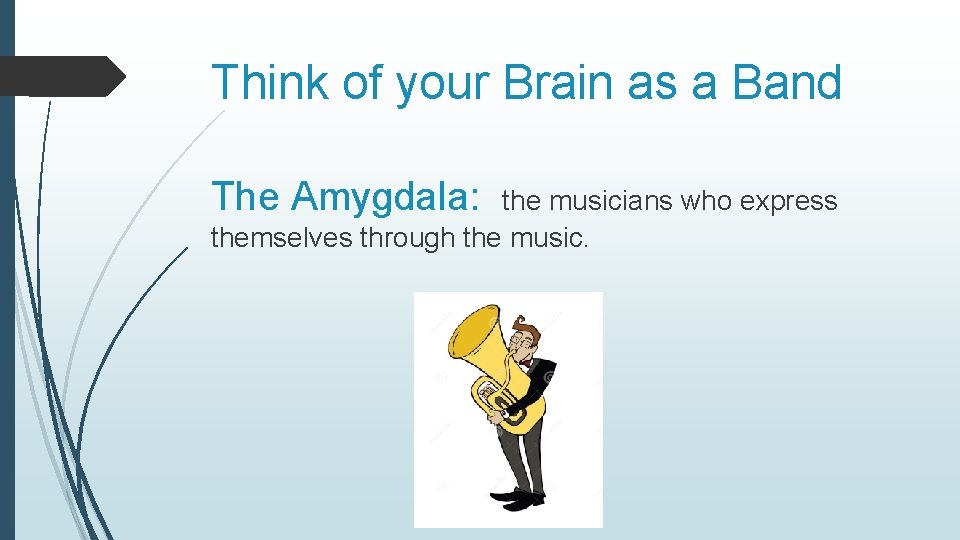 Think of your Brain as a Band

The Amygdala: the musicians who express themselves through the music.